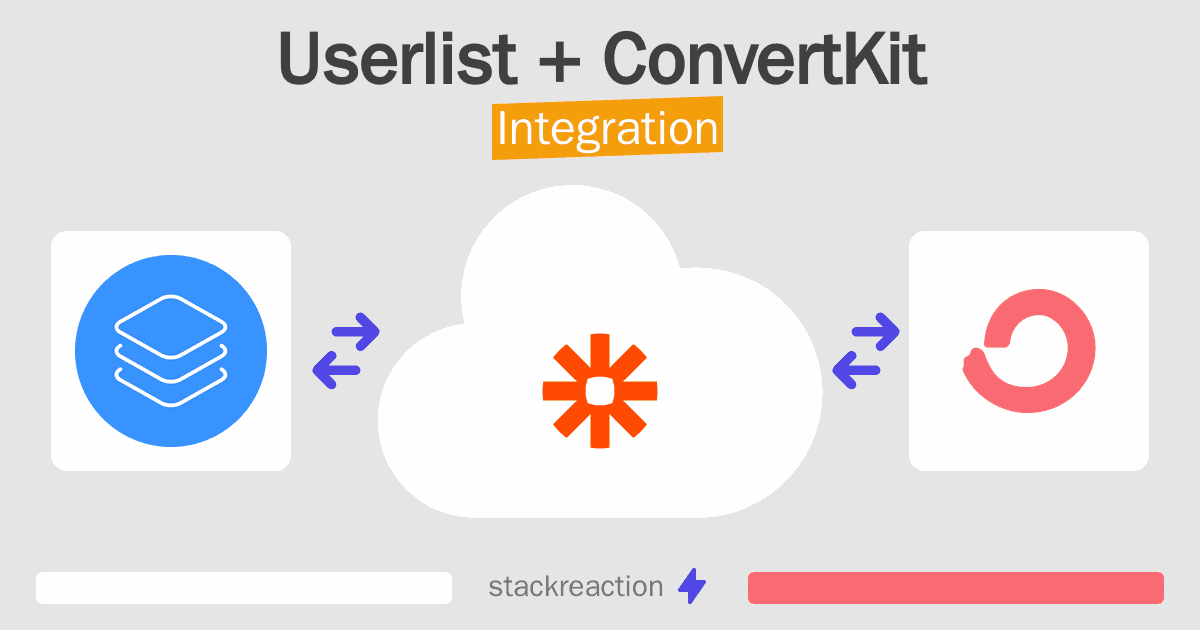 Userlist + ConvertKit
Integration

stackreaction